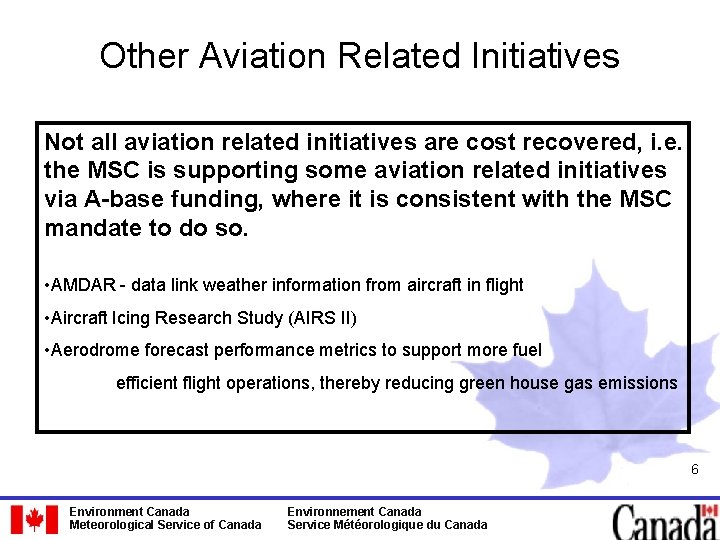 Other Aviation Related Initiatives

Not all aviation related initiatives are cost recovered, i.e. the MSC is supporting some aviation related initiatives via A-base funding, where it is consistent with the MSC mandate to do so.

•AMDAR - data link weather information from aircraft in flight

•Aircraft Icing Research Study (AIRS II)

•Aerodrome forecast performance metrics to support more fuel efficient flight operations, thereby reducing green house gas emissions

6

Environment Canada
Meteorological Service of Canada

Environnement Canada
Service Météorologique du Canada

Canada